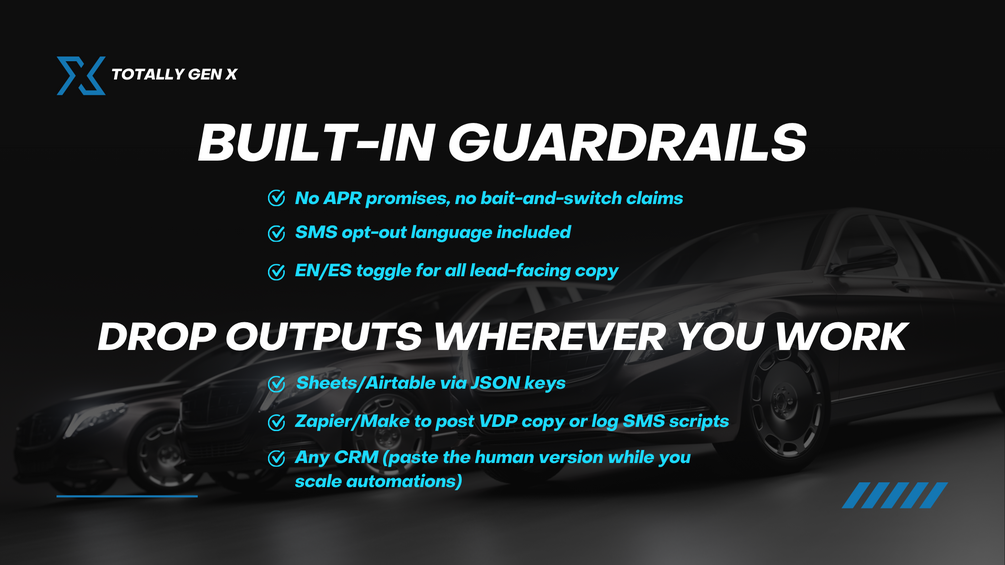 TOTALLY GEN X

BUILT-IN GUARDRAILS

No APR promises, no bait-and-switch claims

SMS opt-out language included

EN/ES toggle for all lead-facing copy

DROP OUTPUTS WHEREVER YOU WORK

Sheets/Airtable via JSON keys

Zapier/Make to post VDP copy or log SMS scripts

Any CRM (paste the human version while you scale automations)